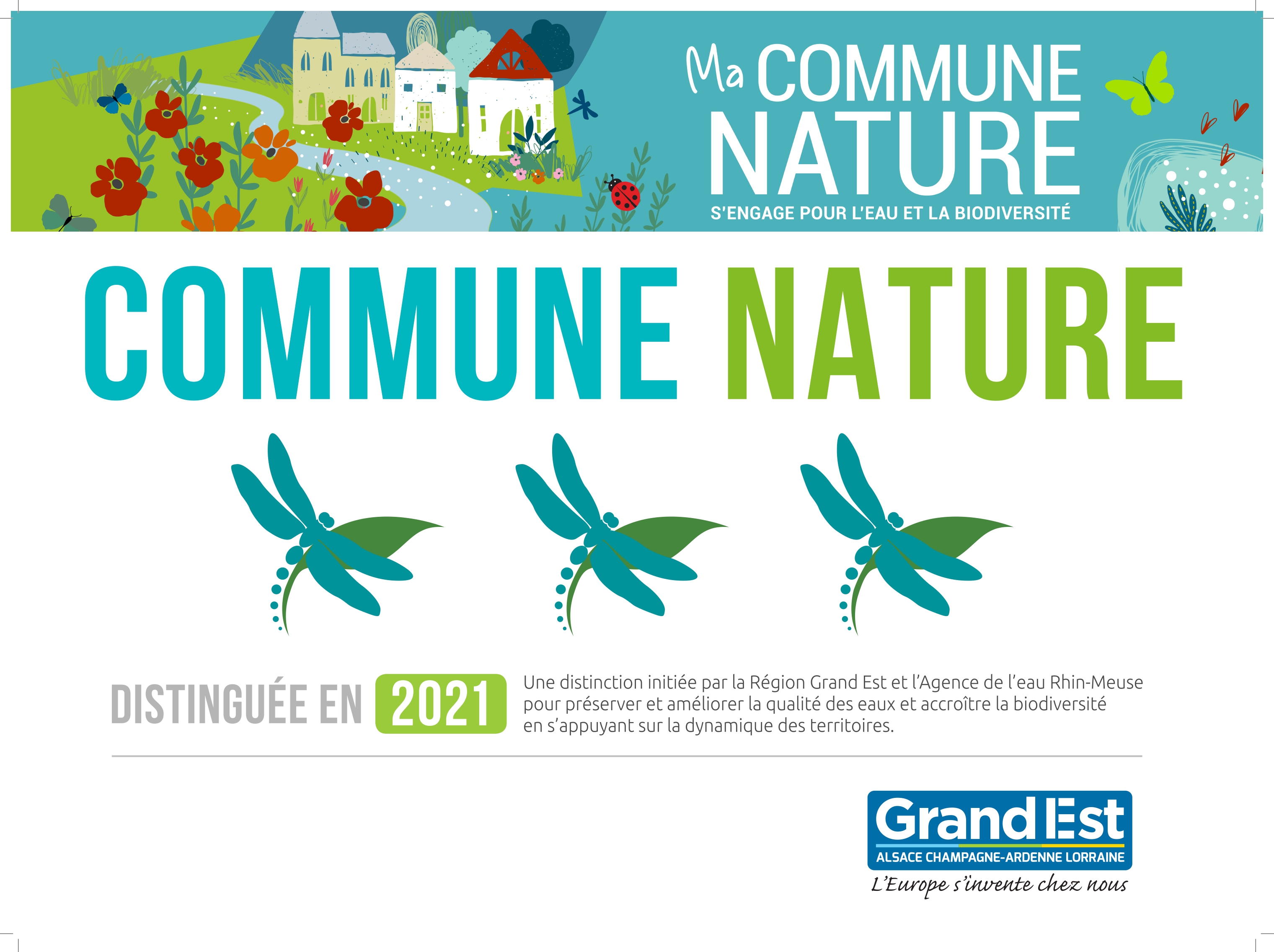 Ma COMMUNE NATURE
S'ENGAGE POUR L'EAU ET LA BIODIVERSITÉ

COMMUNE NATURE

DISTINGUÉE EN 2021

Une distinction initiée par la Région Grand Est et l'Agence de l'eau Rhin-Meuse pour préserver et améliorer la qualité des eaux et accroître la biodiversité en s'appuyant sur la dynamique des territoires.

Grand Est
ALSACE CHAMPAGNE-ARDENNE LORRAINE
L'Europe s'invente chez nous